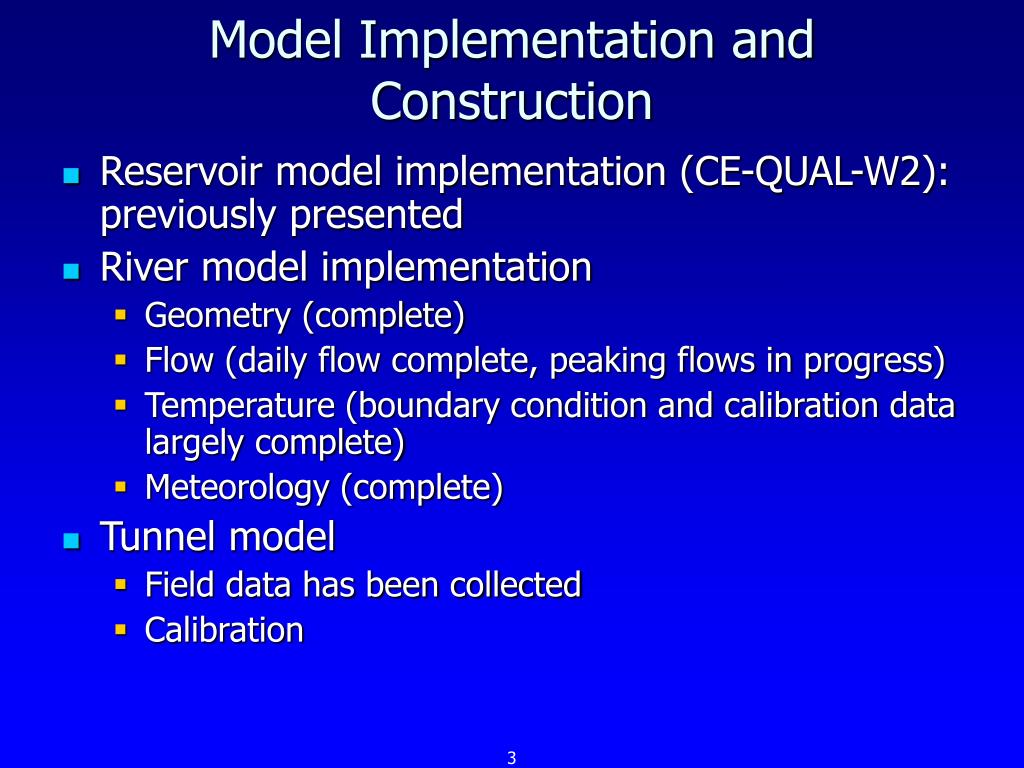 Model Implementation and Construction

- Reservoir model implementation (CE-QUAL-W2): previously presented
- River model implementation
  - Geometry (complete)
  - Flow (daily flow complete, peaking flows in progress)
  - Temperature (boundary condition and calibration data largely complete)
  - Meteorology (complete)
- Tunnel model
  - Field data has been collected
  - Calibration

3